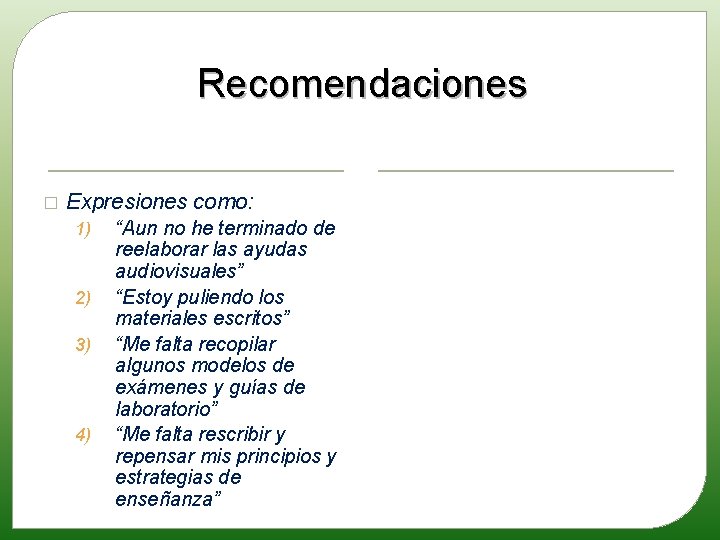 Recomendaciones

Expresiones como:

1) “Aun no he terminado de reelaborar las ayudas audiovisuales”
2) “Estoy puliendo los materiales escritos”
3) “Me falta recopilar algunos modelos de exámenes y guías de laboratorio”
4) “Me falta rescribir y repensar mis principios y estrategias de enseñanza”